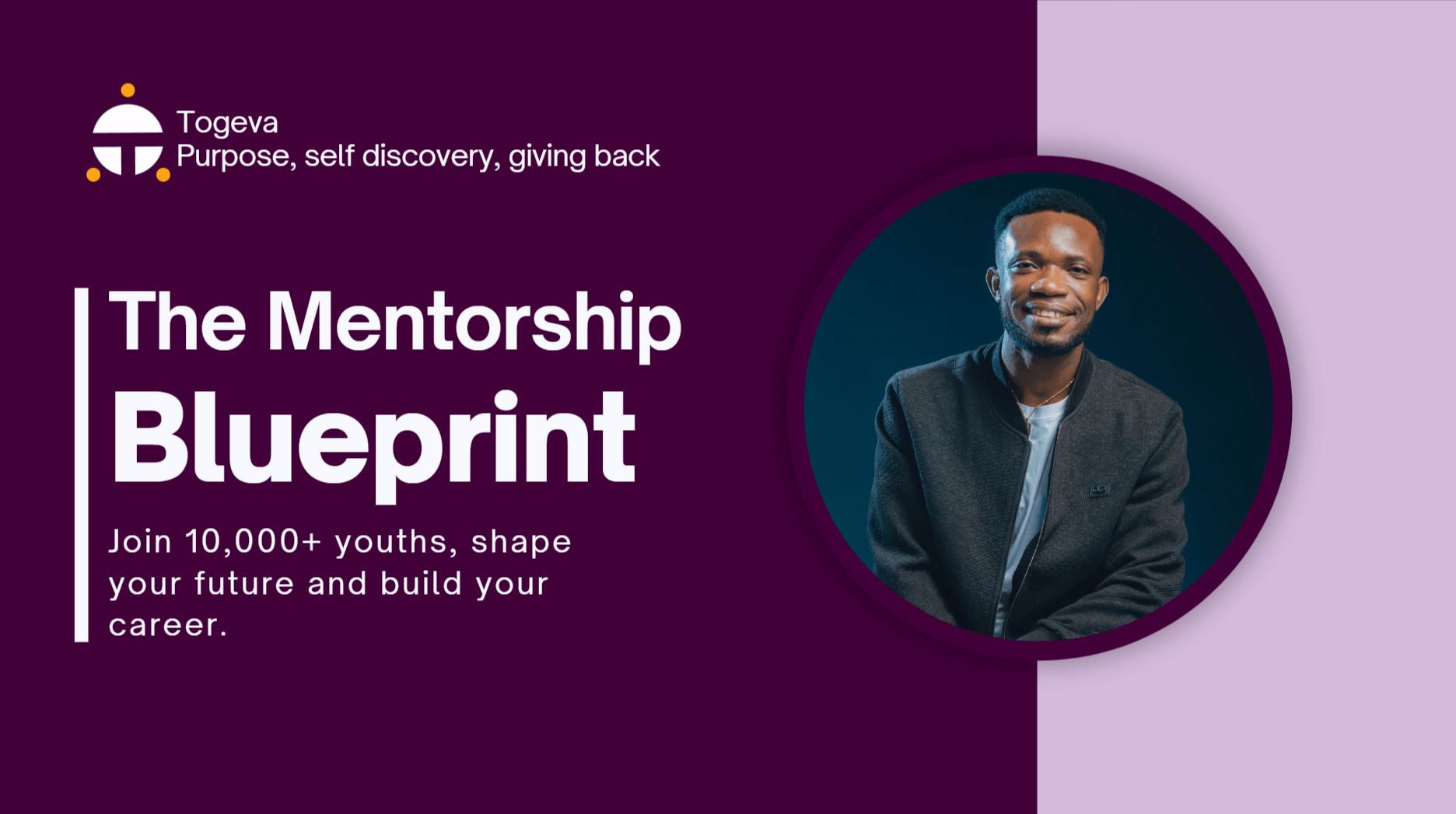 Togeva
Purpose, self discovery, giving back

The Mentorship
Blueprint

Join 10,000+ youths, shape your future and build your career.